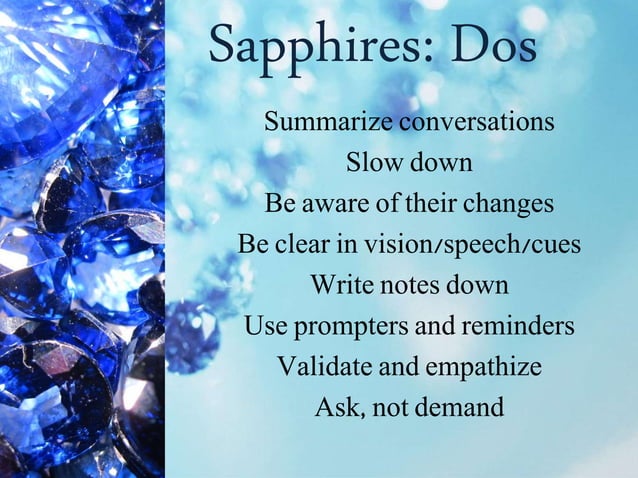 Sapphires: Dos

Summarize conversations

Slow down

Be aware of their changes

Be clear in vision/speech/cues

Write notes down

Use prompters and reminders

Validate and empathize

Ask, not demand